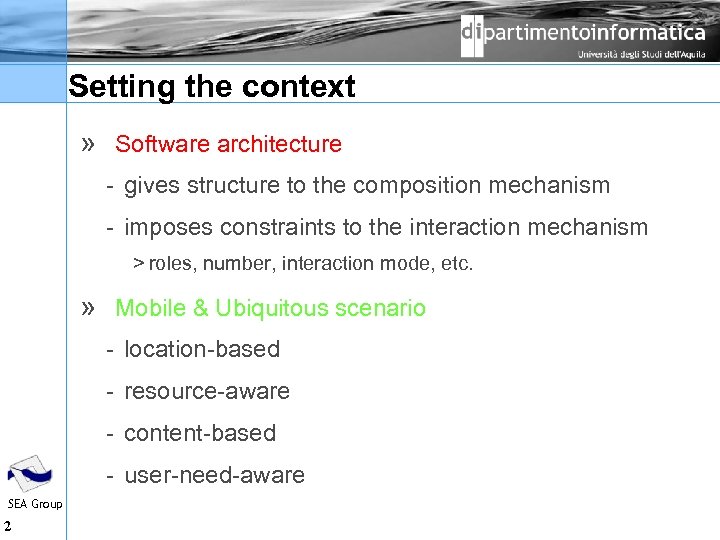 dipartimentoinformatica
Università degli Studi dell'Aquila

Setting the context

» Software architecture

- gives structure to the composition mechanism
- imposes constraints to the interaction mechanism
  > roles, number, interaction mode, etc.

» Mobile & Ubiquitous scenario

- location-based
- resource-aware
- content-based
- user-need-aware

SEA Group
2